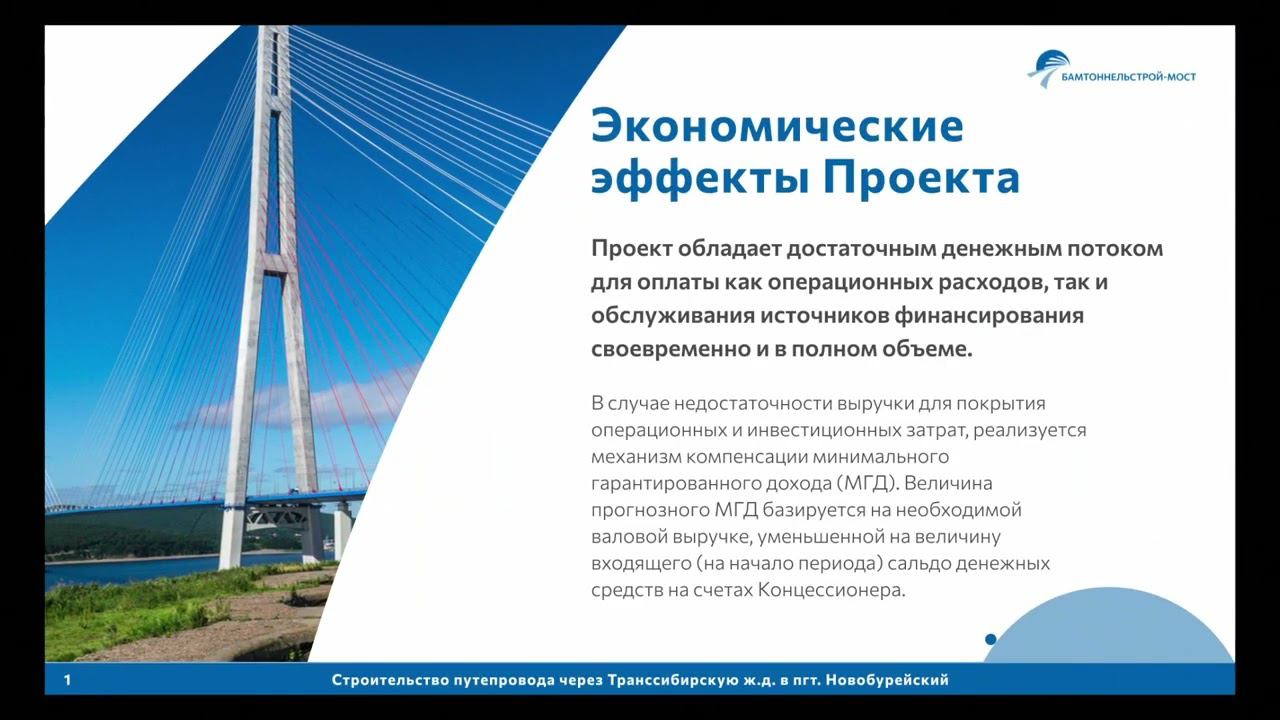 БАМТОННЕЛЬСТРОЙ-МОСТ

Экономические эффекты Проекта

Проект обладает достаточным денежным потоком для оплаты как операционных расходов, так и обслуживания источников финансирования своевременно и в полном объеме.

В случае недостаточности выручки для покрытия операционных и инвестиционных затрат, реализуется механизм компенсации минимального гарантированного дохода (МГД). Величина прогнозного МГД базируется на необходимой валовой выручке, уменьшенной на величину входящего (на начало периода) сальдо денежных средств на счетах Концессионера.

1

Строительство путепровода через Транссибирскую ж.д. в пгт. Новобурейский